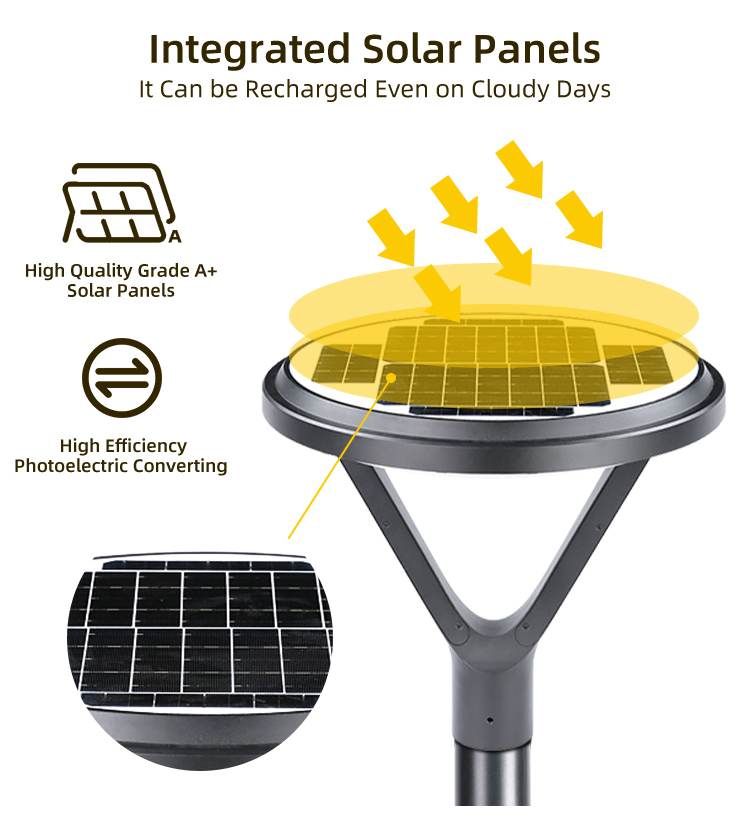 Integrated Solar Panels
It Can be Recharged Even on Cloudy Days

A

High Quality Grade A+ Solar Panels

High Efficiency Photoelectric Converting